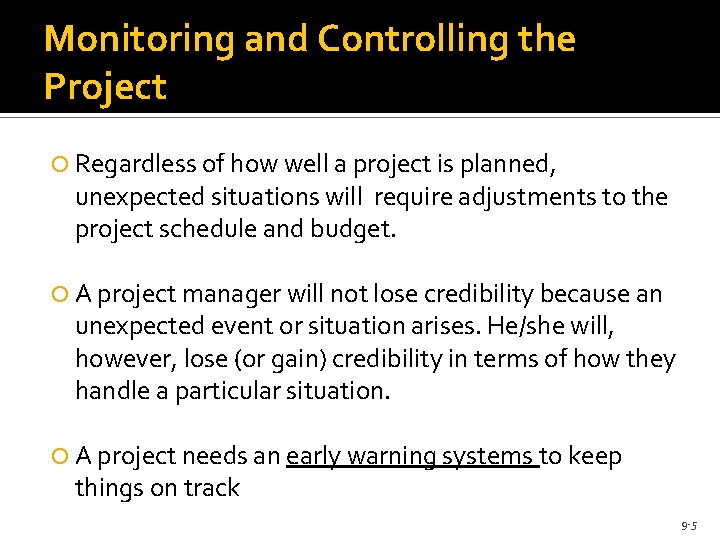 Monitoring and Controlling the Project

Regardless of how well a project is planned, unexpected situations will require adjustments to the project schedule and budget.

A project manager will not lose credibility because an unexpected event or situation arises. He/she will, however, lose (or gain) credibility in terms of how they handle a particular situation.

A project needs an early warning systems to keep things on track

9-5